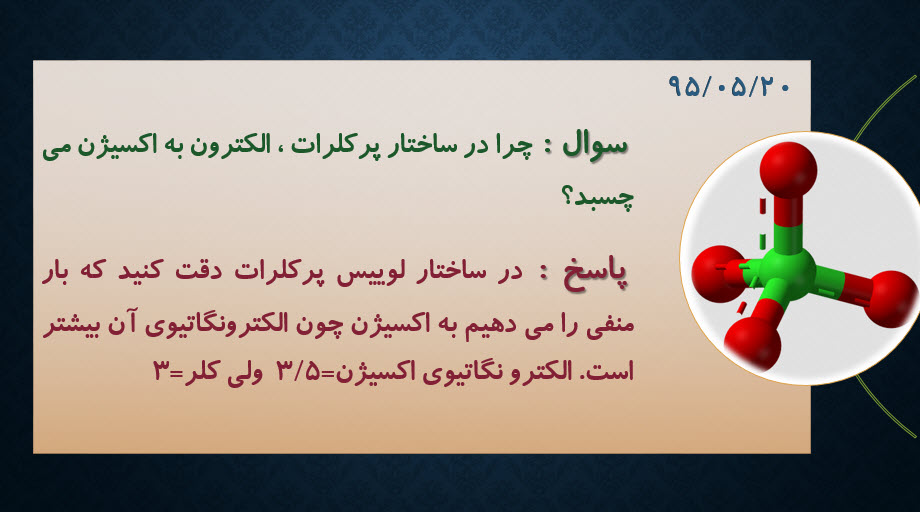 ۹۵/۰۵/۲۰

سوال : چرا در ساختار پرکلرات ، الکترون به اکسیژن می چسبد؟

پاسخ : در ساختار لوییس پرکلرات دقت کنید که بار منفی را می دهیم به اکسیژن چون الکترونگاتیوی آن بیشتر است. الکترو نگاتیوی اکسیژن=۳/۵ ولی کلر=۳